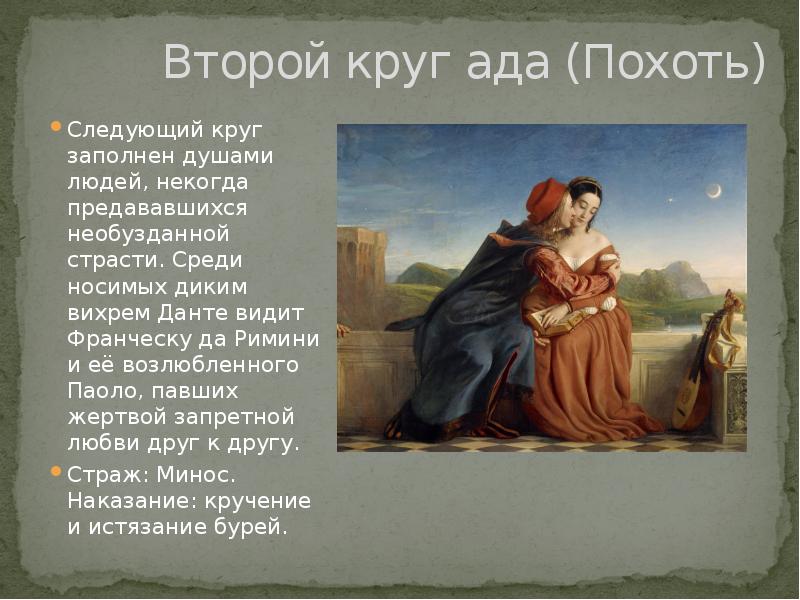 Второй круг ада (Похоть)

Следующий круг заполнен душами людей, некогда предававшихся необузданной страсти. Среди носимых диким вихрем Данте видит Франческу да Римини и её возлюбленного Паоло, павших жертвой запретной любви друг к другу.

Страж: Минос. Наказание: кручение и истязание бурей.